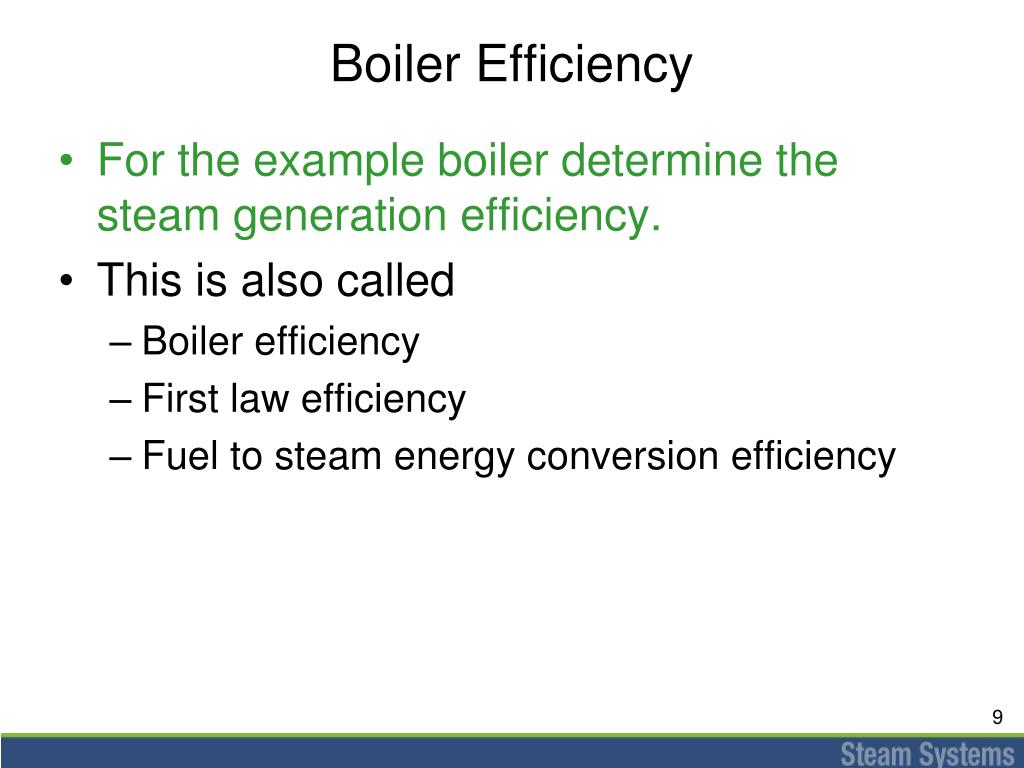 Boiler Efficiency

• For the example boiler determine the steam generation efficiency.
• This is also called
– Boiler efficiency
– First law efficiency
– Fuel to steam energy conversion efficiency

9

Steam Systems